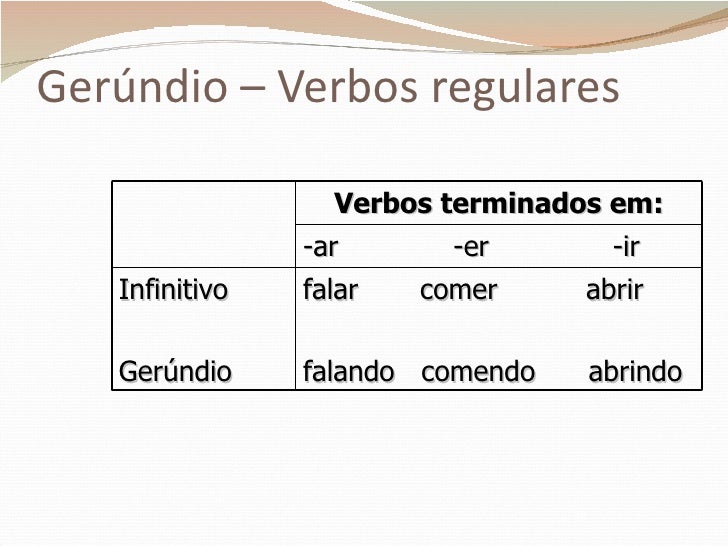 Gerúndio – Verbos regulares

| | Verbos terminados em: | | |
|---|---|---|---|
| | -ar | -er | -ir |
| Infinitivo | falar | comer | abrir |
| Gerúndio | falando | comendo | abrindo |